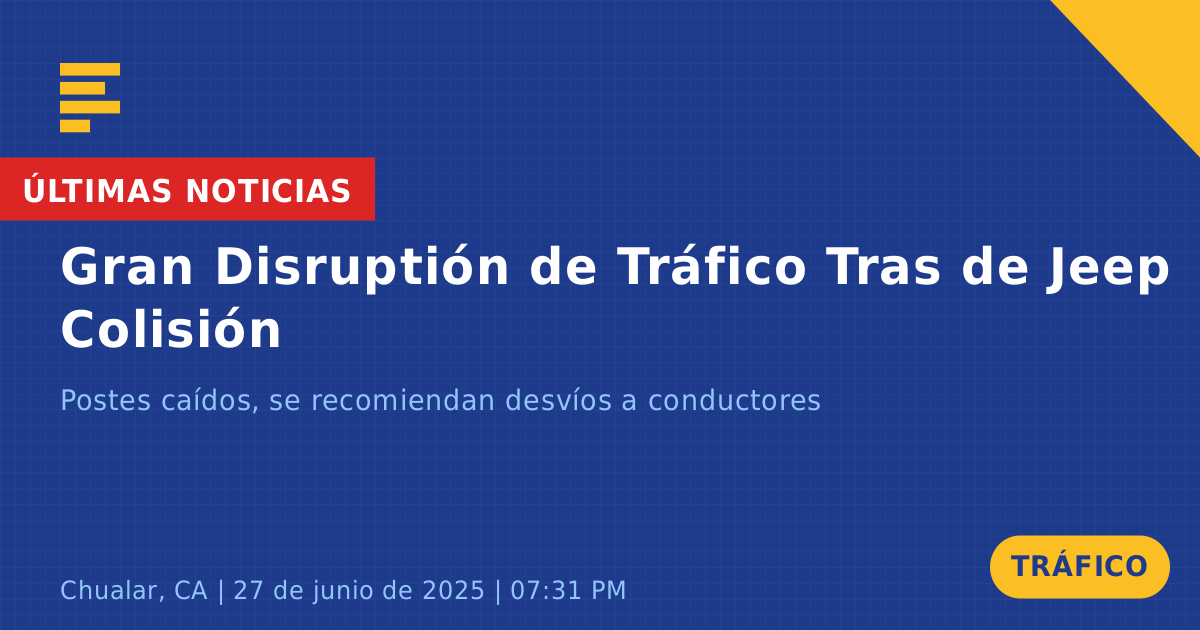 ÚLTIMAS NOTICIAS

Gran Disruptión de Tráfico Tras de Jeep Colisión

Postes caídos, se recomiendan desvíos a conductores

Chualar, CA | 27 de junio de 2025 | 07:31 PM

TRÁFICO